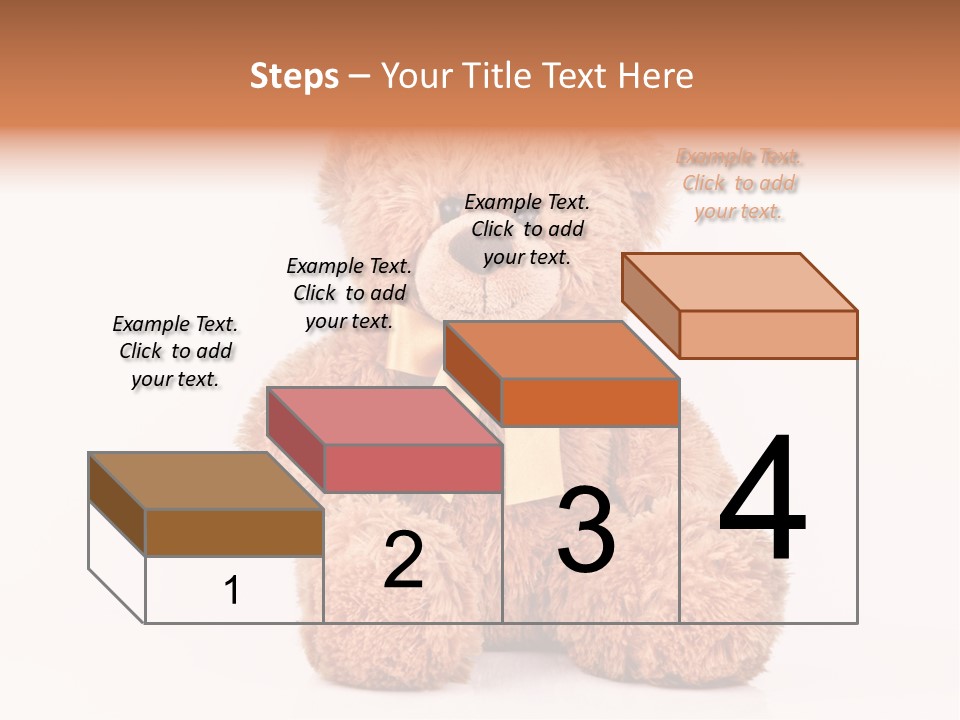 Steps – Your Title Text Here

Example Text. Click to add your text.

Example Text. Click to add your text.

Example Text. Click to add your text.

Example Text. Click to add your text.

1

2

3

4